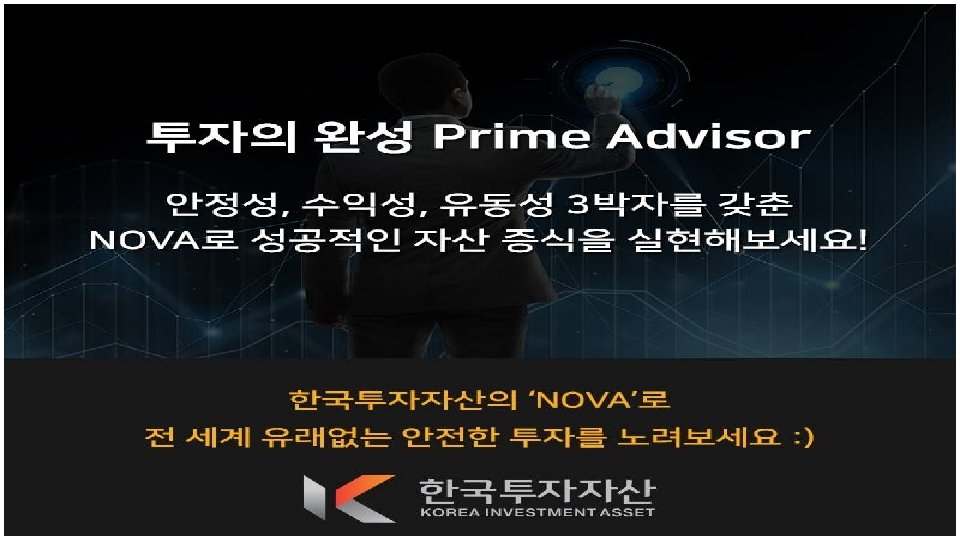 투자의 완성 Prime Advisor

안정성, 수익성, 유동성 3박자를 갖춘 NOVA로 성공적인 자산 증식을 실현해보세요!

한국투자자산의 'NOVA'로 전 세계 유래없는 안전한 투자를 노려보세요 :)

한국투자자산
KOREA INVESTMENT ASSET